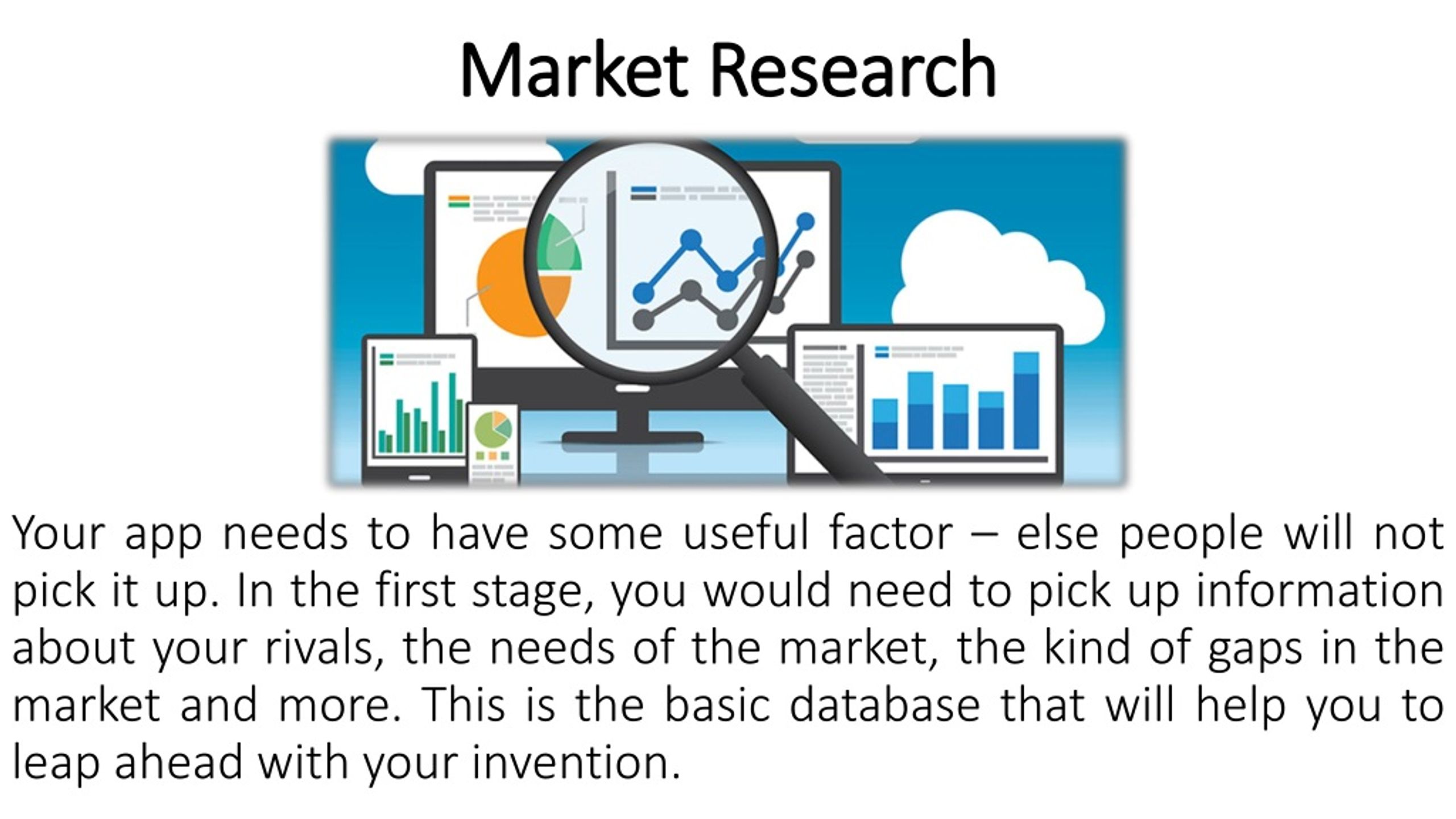 Market Research

Your app needs to have some useful factor – else people will not pick it up. In the first stage, you would need to pick up information about your rivals, the needs of the market, the kind of gaps in the market and more. This is the basic database that will help you to leap ahead with your invention.